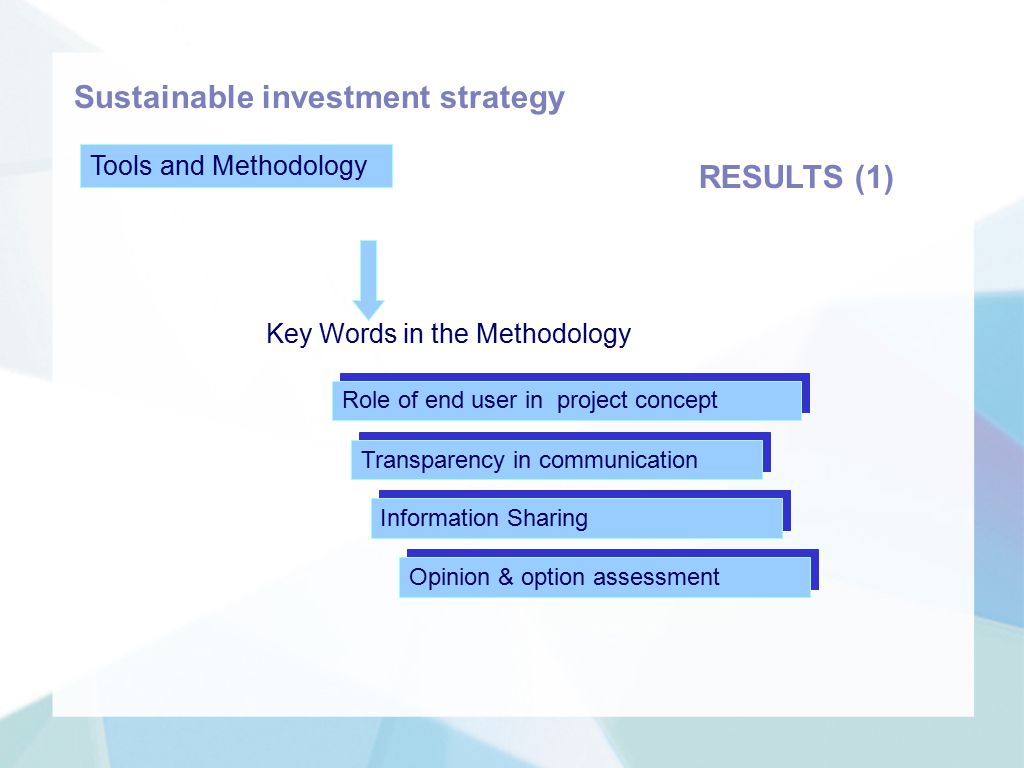 Sustainable investment strategy

Tools and Methodology

RESULTS (1)

Key Words in the Methodology

Role of end user in project concept

Transparency in communication

Information Sharing

Opinion & option assessment